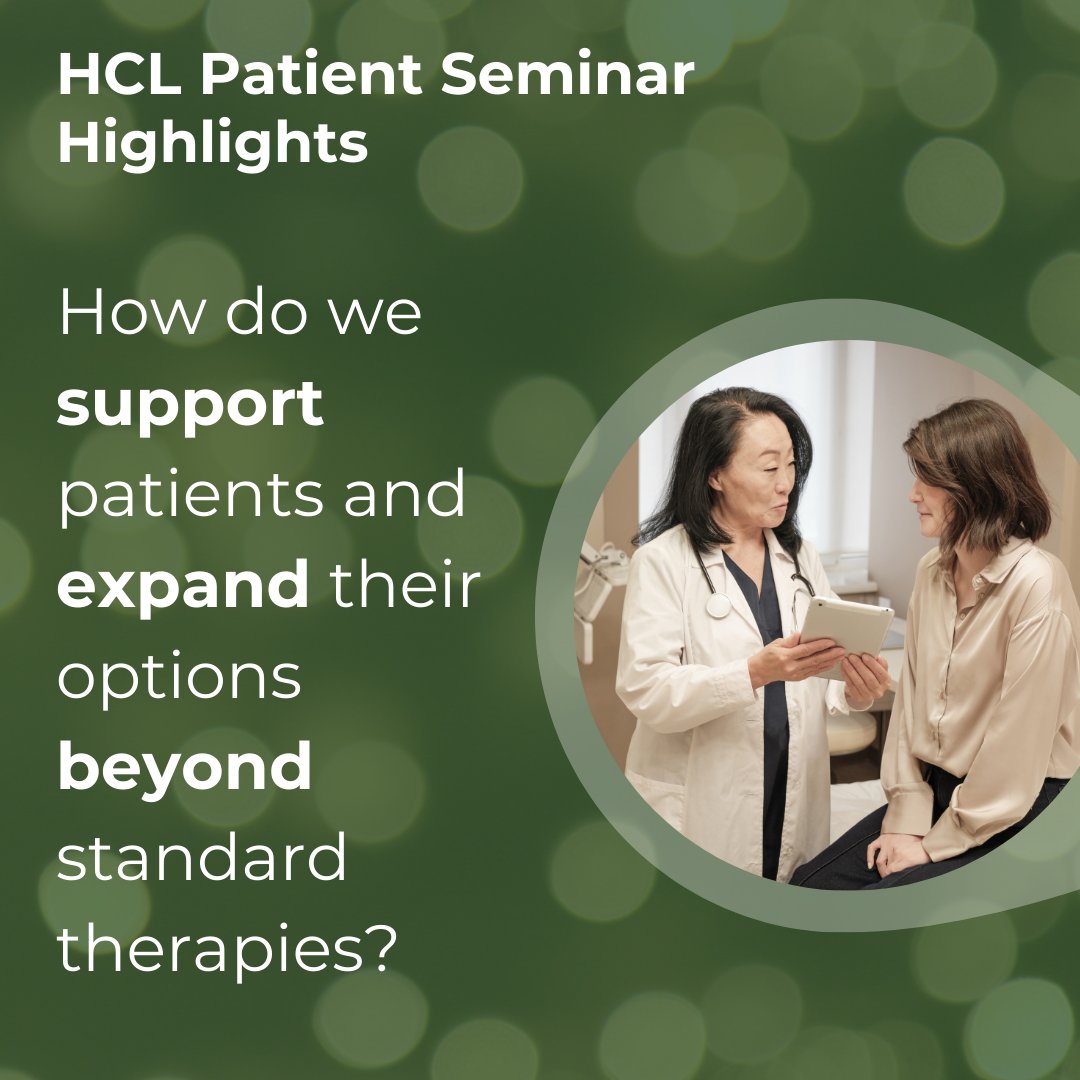 HCL Patient Seminar Highlights

How do we support patients and expand their options beyond standard therapies?